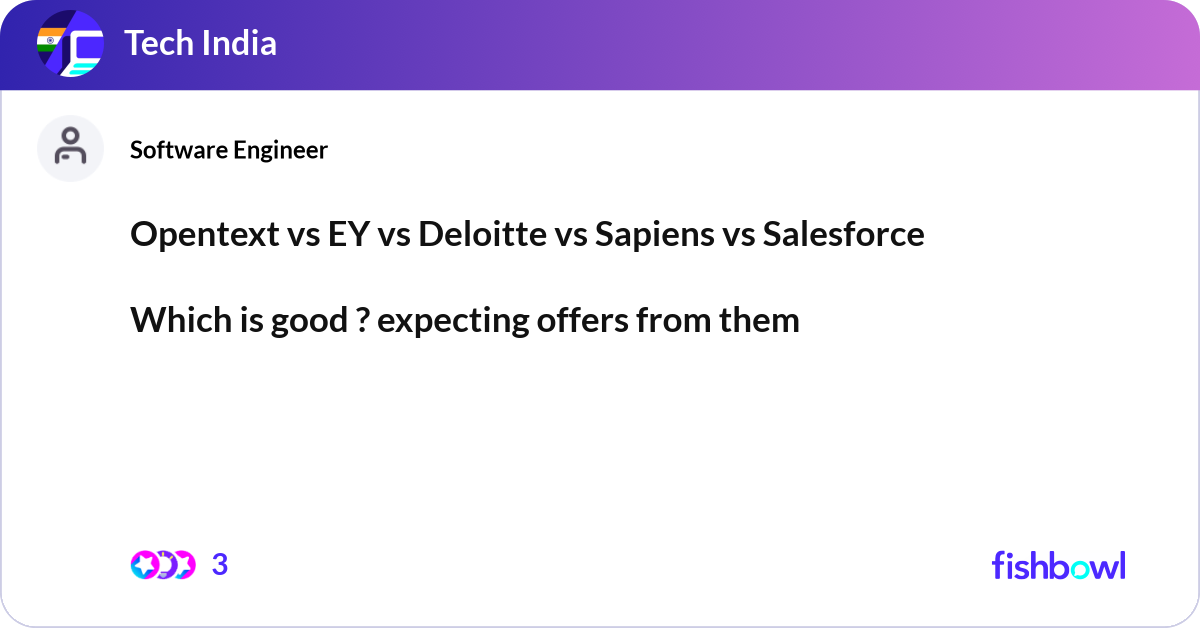 Tech India

Software Engineer

Opentext vs EY vs Deloitte vs Sapiens vs Salesforce

Which is good ? expecting offers from them

3

fishbowl